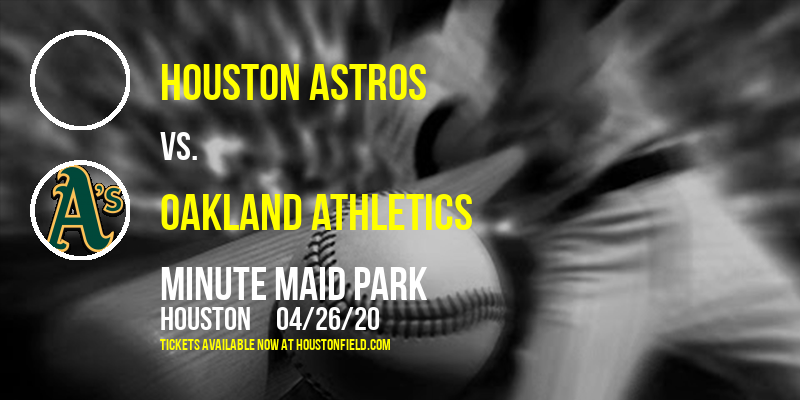 HOUSTON ASTROS

VS.

A's

OAKLAND ATHLETICS

MINUTE MAID PARK

HOUSTON 04/26/20

TICKETS AVAILABLE NOW AT HOUSTONFIELD.COM